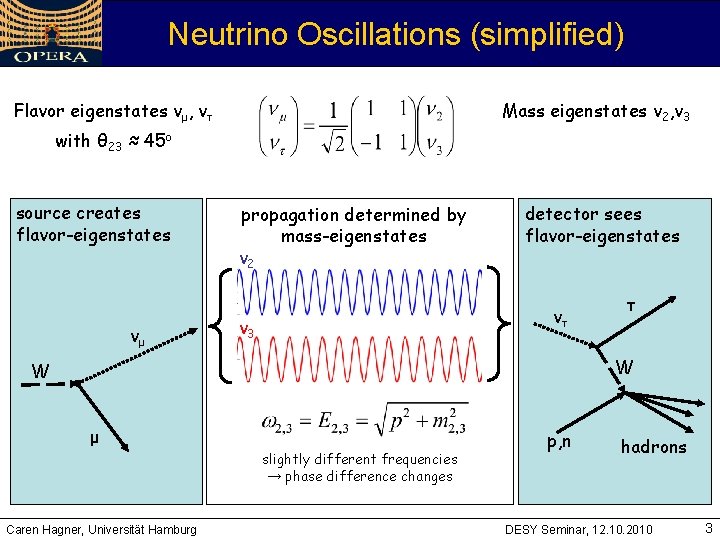 OPERA

Neutrino Oscillations (simplified)

Flavor eigenstates $\nu_\mu$, $\nu_\tau$ with $\theta_{23} \approx 45^o$

$\begin{pmatrix} \nu_\mu \\ \nu_\tau \end{pmatrix} = \frac{1}{\sqrt{2}} \begin{pmatrix} 1 & 1 \\ -1 & 1 \end{pmatrix} \begin{pmatrix} \nu_2 \\ \nu_3 \end{pmatrix}$

Mass eigenstates $\nu_2$,$\nu_3$

source creates flavor-eigenstates

W

$\nu_\mu$

$\mu$

propagation determined by mass-eigenstates

$\nu_2$

$\nu_3$

$\omega_{2,3} = E_{2,3} = \sqrt{p^2 + m_{2,3}^2}$

slightly different frequencies
→ phase difference changes

detector sees flavor-eigenstates

$\nu_\tau$

$\tau$

W

p,n

hadrons

Caren Hagner, Universität Hamburg

DESY Seminar, 12.10.2010

3